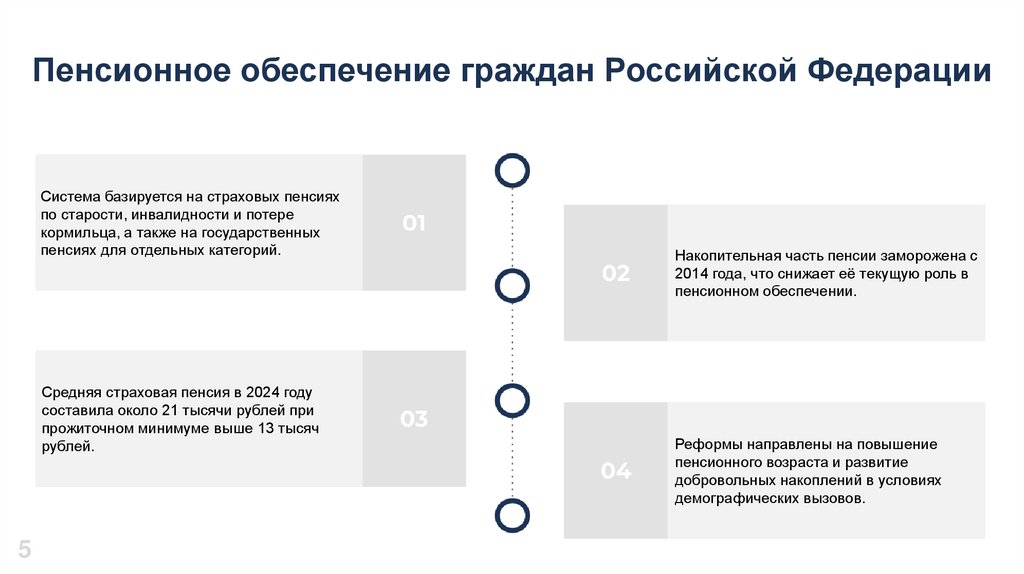 Пенсионное обеспечение граждан Российской Федерации

Система базируется на страховых пенсиях по старости, инвалидности и потере кормильца, а также на государственных пенсиях для отдельных категорий.

01

02

Накопительная часть пенсии заморожена с 2014 года, что снижает её текущую роль в пенсионном обеспечении.

Средняя страховая пенсия в 2024 году составила около 21 тысячи рублей при прожиточном минимуме выше 13 тысяч рублей.

03

04

Реформы направлены на повышение пенсионного возраста и развитие добровольных накоплений в условиях демографических вызовов.

5